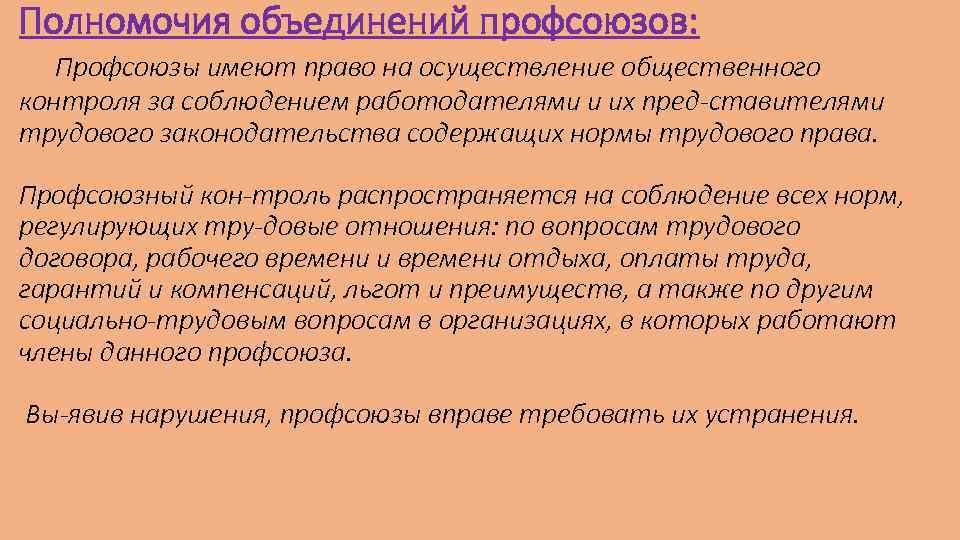 Полномочия объединений профсоюзов:

Профсоюзы имеют право на осуществление общественного контроля за соблюдением работодателями и их пред-ставителями трудового законодательства содержащих нормы трудового права.

Профсоюзный кон-троль распространяется на соблюдение всех норм, регулирующих тру-довые отношения: по вопросам трудового договора, рабочего времени и времени отдыха, оплаты труда, гарантий и компенсаций, льгот и преимуществ, а также по другим социально-трудовым вопросам в организациях, в которых работают члены данного профсоюза.

Вы-явив нарушения, профсоюзы вправе требовать их устранения.